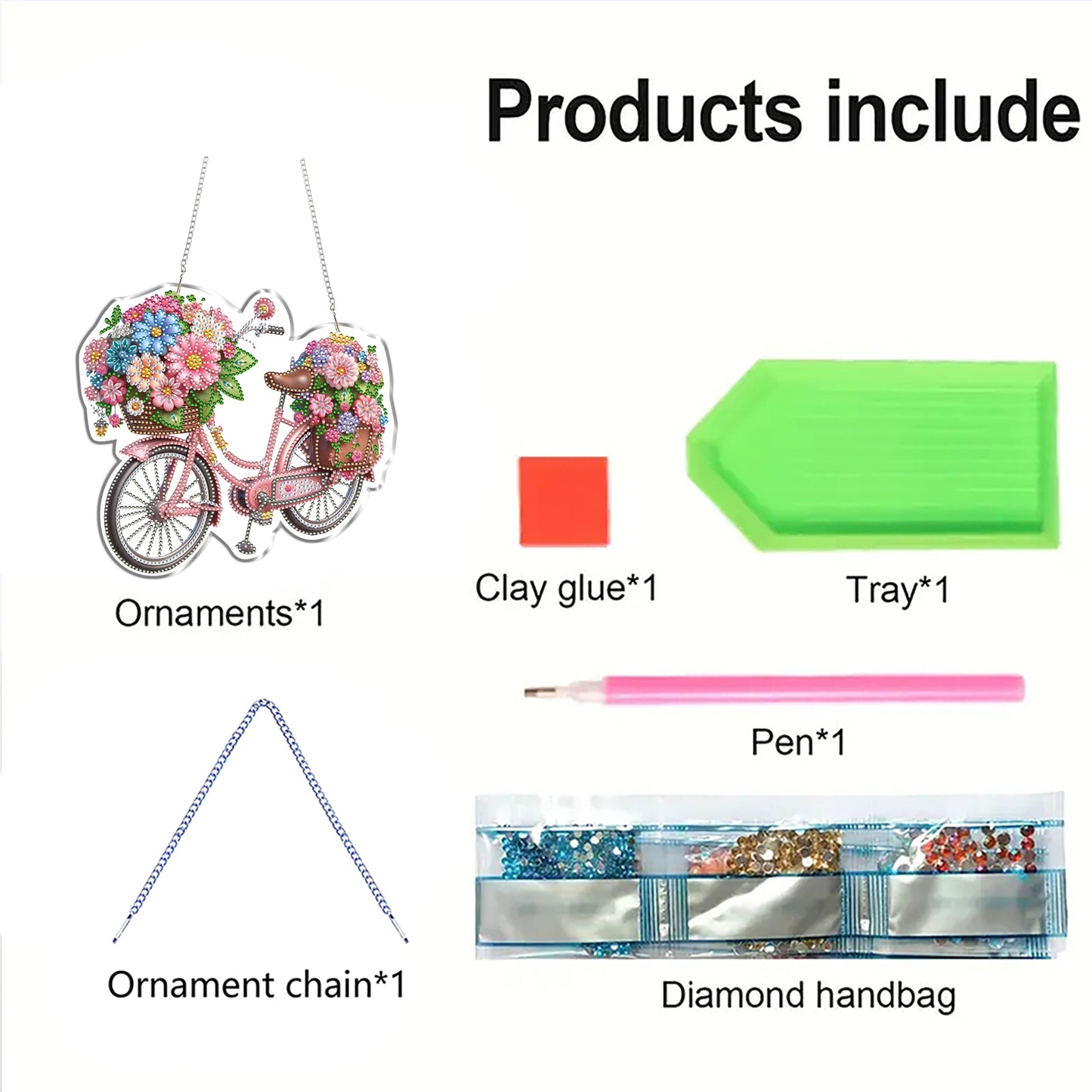 Products include

Ornaments*1

Clay glue*1

Tray*1

Pen*1

Ornament chain*1

Diamond handbag